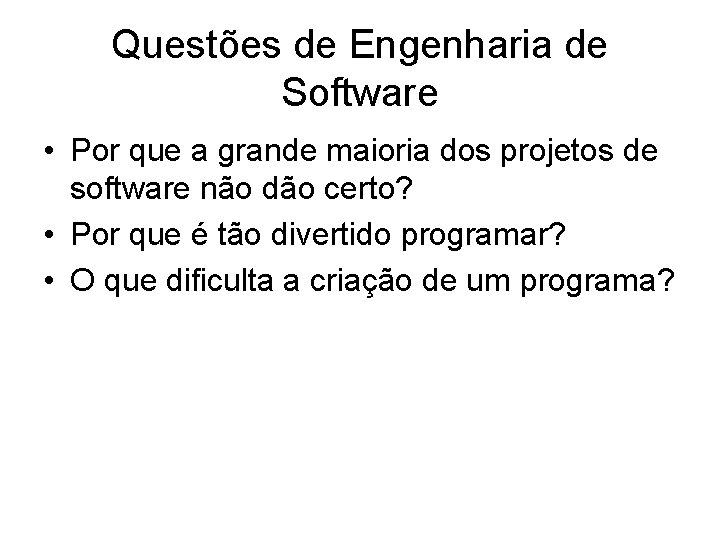 Questões de Engenharia de Software

• Por que a grande maioria dos projetos de software não dão certo?
• Por que é tão divertido programar?
• O que dificulta a criação de um programa?